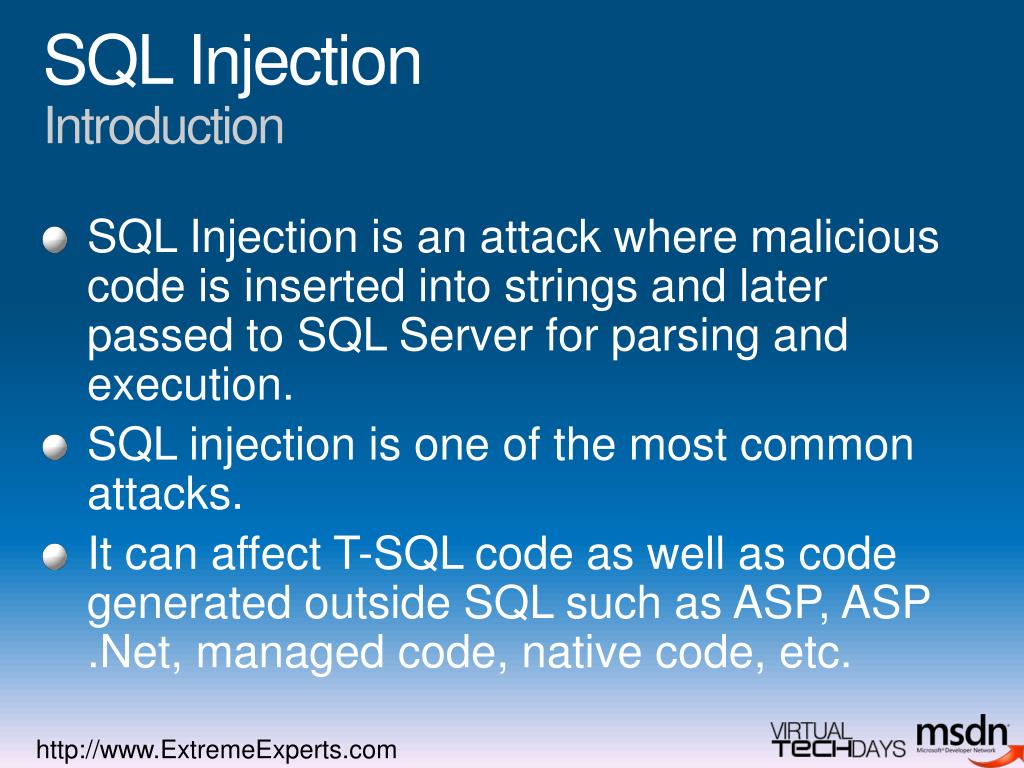 SQL Injection
Introduction

SQL Injection is an attack where malicious code is inserted into strings and later passed to SQL Server for parsing and execution.

SQL injection is one of the most common attacks.

It can affect T-SQL code as well as code generated outside SQL such as ASP, ASP .Net, managed code, native code, etc.

http://www.ExtremeExperts.com

VIRTUAL TECHDAYS

msdn
Microsoft Developer Network